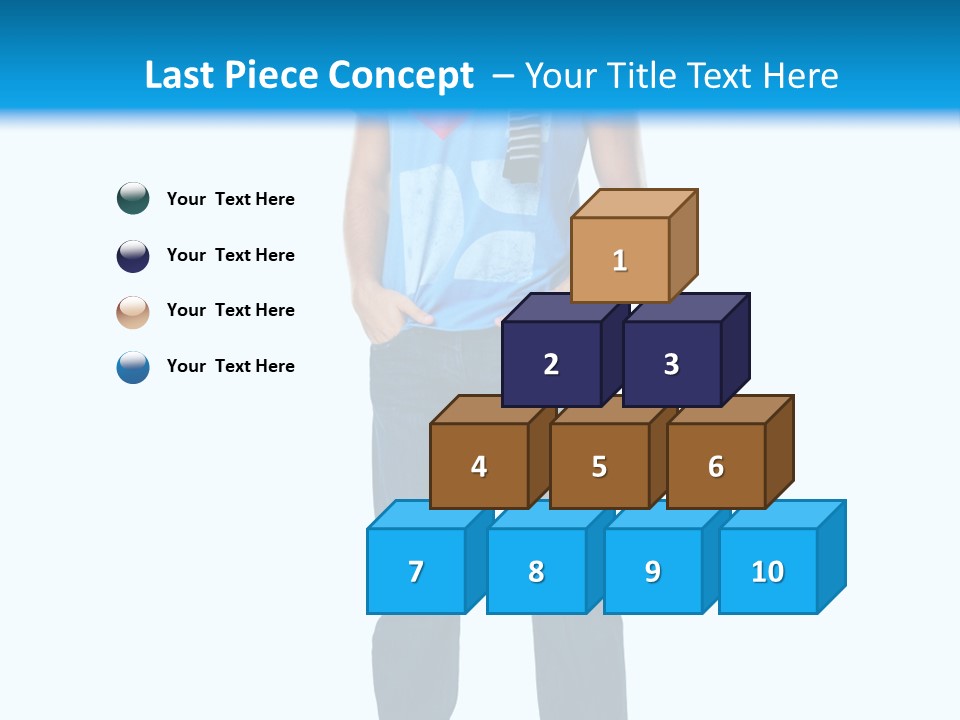 Last Piece Concept – Your Title Text Here

Your Text Here

Your Text Here

Your Text Here

Your Text Here

1

2

3

4

5

6

7

8

9

10